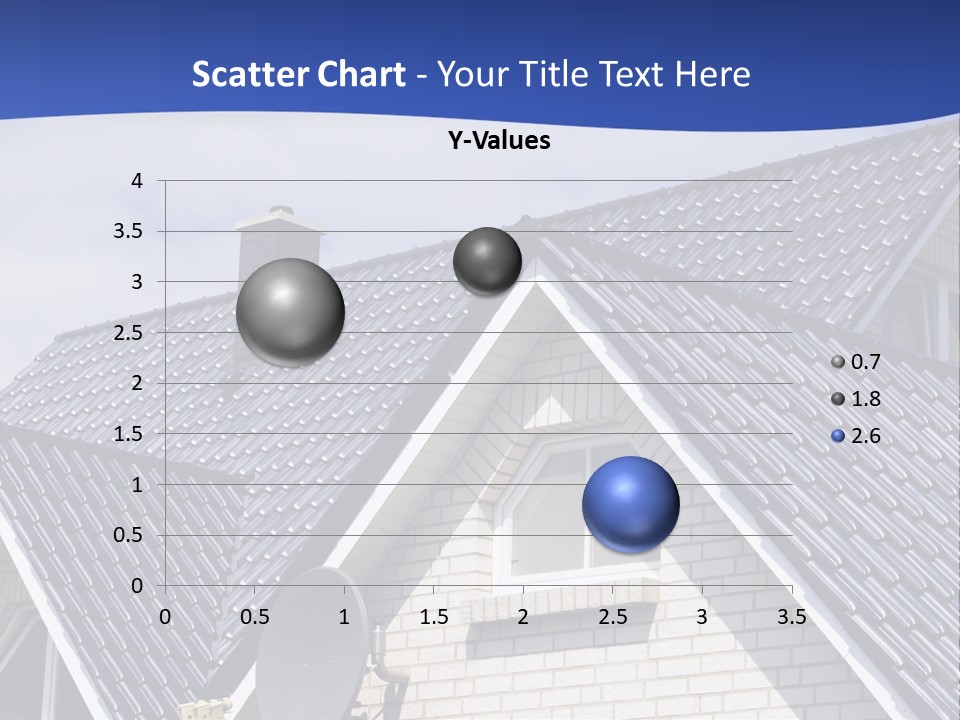 Scatter Chart - Your Title Text Here

Y-Values

4
3.5
3
2.5
2
1.5
1
0.5
0

0 0.5 1 1.5 2 2.5 3 3.5

0.7
1.8
2.6